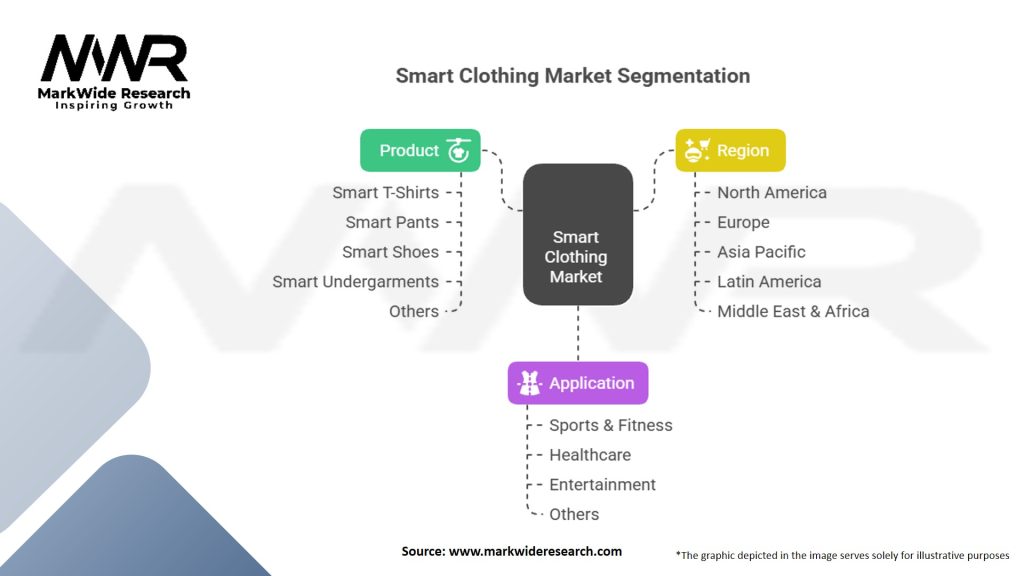 MWR
MarkWide Research
Inspiring Growth

Smart Clothing Market Segmentation

Product
Smart T-Shirts
Smart Pants
Smart Shoes
Smart Undergarments
Others

Smart Clothing Market

Region
North America
Europe
Asia Pacific
Latin America
Middle East & Africa

Application
Sports & Fitness
Healthcare
Entertainment
Others

Source: www.markwideresearch.com

*The graphic depicted in the image serves solely for illustrative purposes